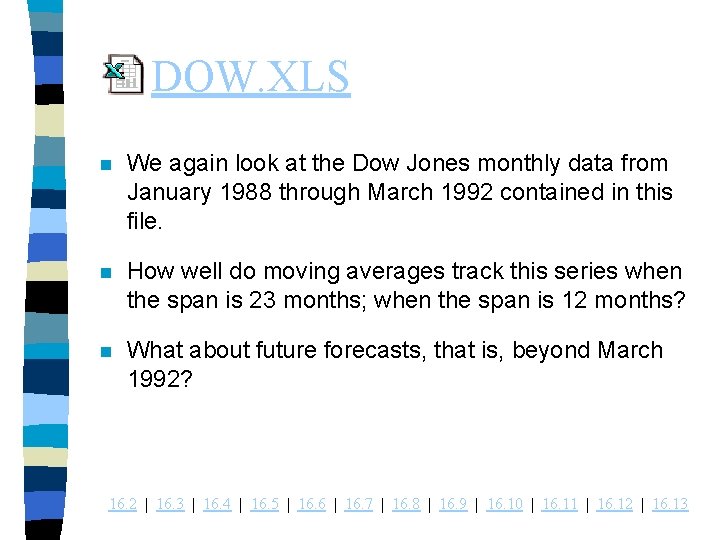 DOW.XLS

We again look at the Dow Jones monthly data from January 1988 through March 1992 contained in this file.

How well do moving averages track this series when the span is 23 months; when the span is 12 months?

What about future forecasts, that is, beyond March 1992?

16.2 | 16.3 | 16.4 | 16.5 | 16.6 | 16.7 | 16.8 | 16.9 | 16.10 | 16.11 | 16.12 | 16.13